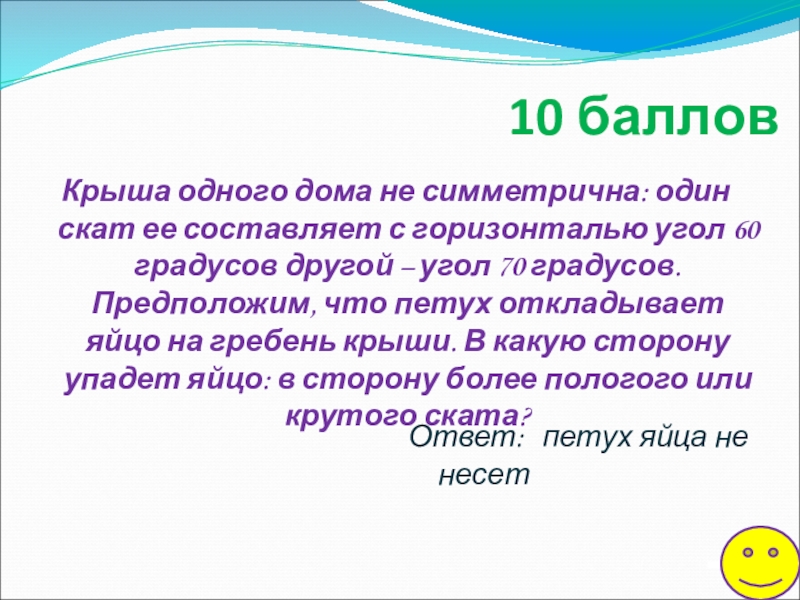 10 баллов

Крыша одного дома не симметрична: один скат ее составляет с горизонталью угол 60 градусов другой – угол 70 градусов. Предположим, что петух откладывает яйцо на гребень крыши. В какую сторону упадет яйцо: в сторону более пологого или крутого ската?

Ответ: петух яйца не несет